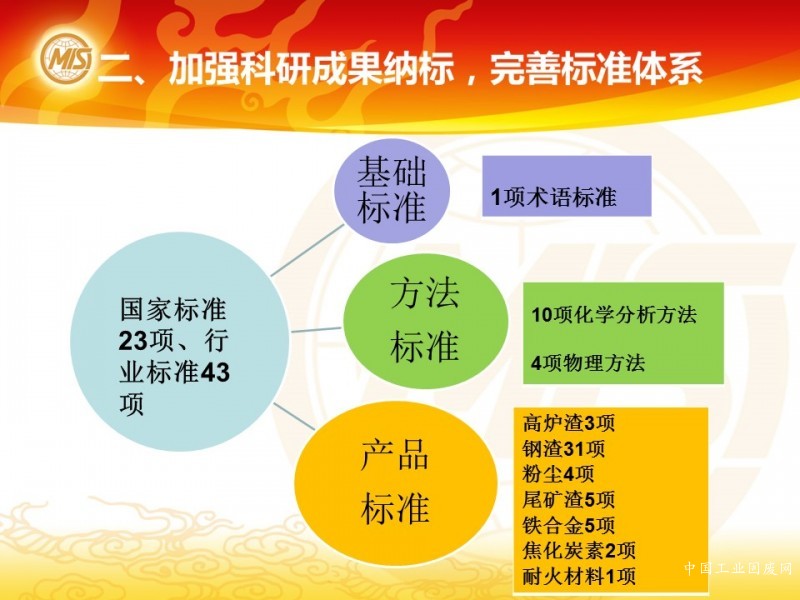 MIS 二、加强科研成果纳标，完善标准体系

国家标准23项、行业标准43项

基础标准

1项术语标准

方法标准

10项化学分析方法

4项物理方法

产品标准

高炉渣3项
钢渣31项
粉尘4项
尾矿渣5项
铁合金5项
焦化炭素2项
耐火材料1项

中国工业固废网